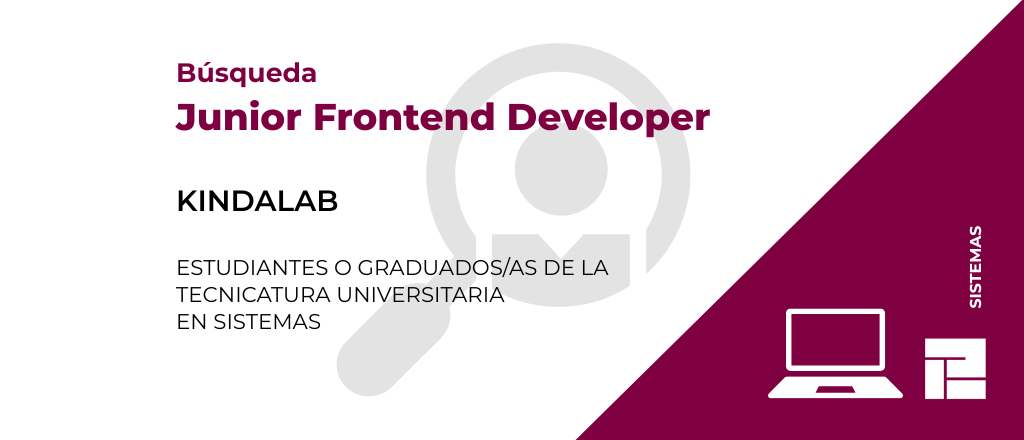 Búsqueda
Junior Frontend Developer

KINDALAB

ESTUDIANTES O GRADUADOS/AS DE LA TECNICATURA UNIVERSITARIA EN SISTEMAS

SISTEMAS